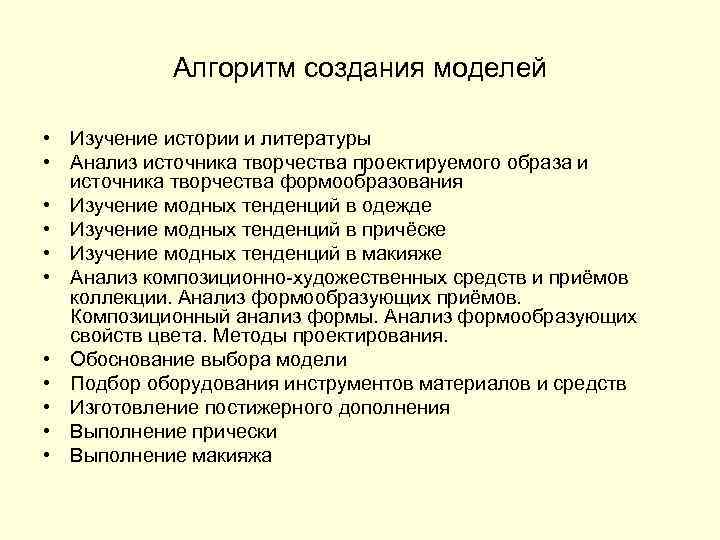 Алгоритм создания моделей

• Изучение истории и литературы
• Анализ источника творчества проектируемого образа и источника творчества формообразования
• Изучение модных тенденций в одежде
• Изучение модных тенденций в причёске
• Изучение модных тенденций в макияже
• Анализ композиционно-художественных средств и приёмов коллекции. Анализ формообразующих приёмов. Композиционный анализ формы. Анализ формообразующих свойств цвета. Методы проектирования.
• Обоснование выбора модели
• Подбор оборудования инструментов материалов и средств
• Изготовление постижерного дополнения
• Выполнение прически
• Выполнение макияжа